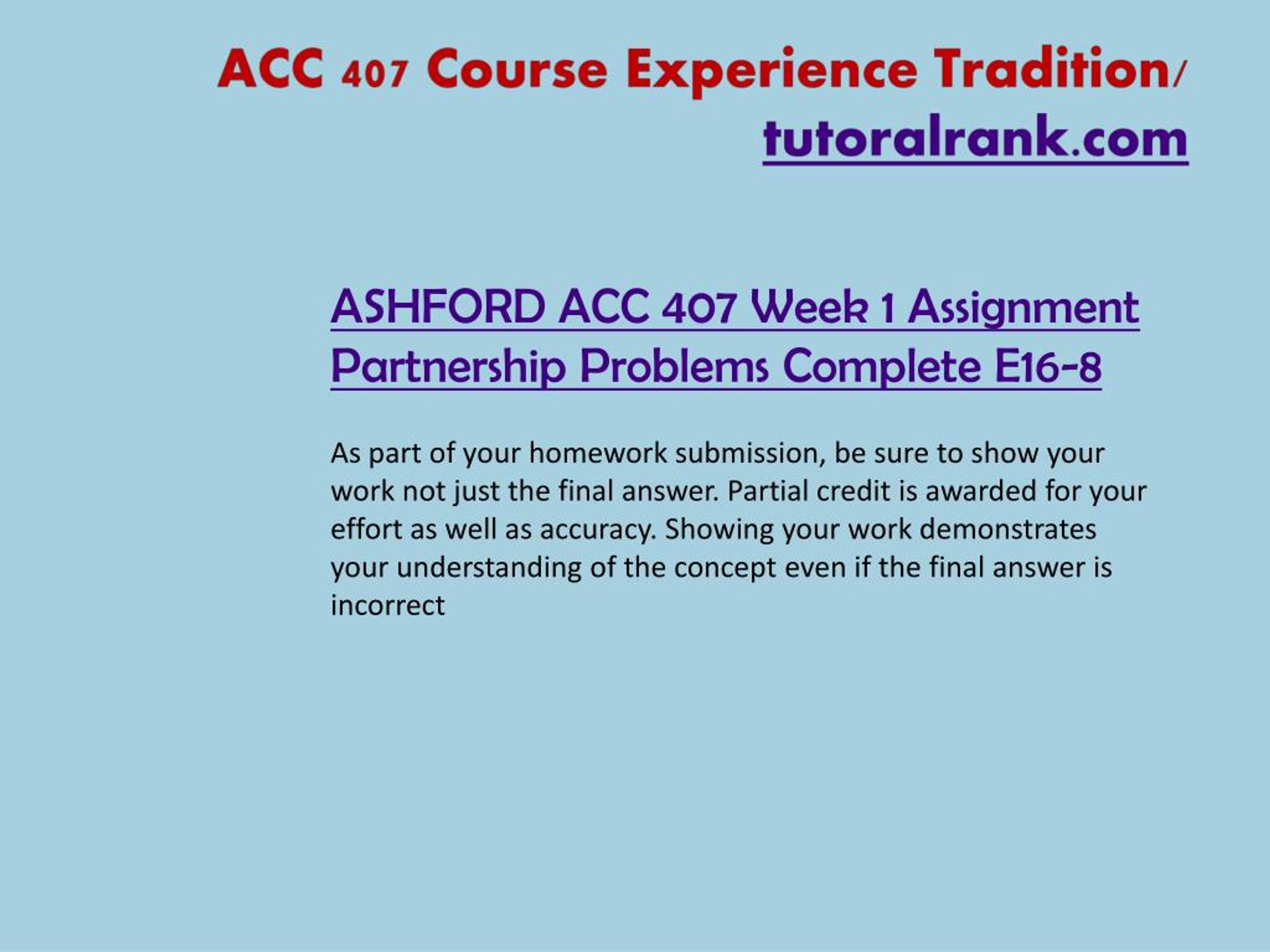 ACC 407 Course Experience Tradition/ tutoralrank.com

ASHFORD ACC 407 Week 1 Assignment Partnership Problems Complete E16-8

As part of your homework submission, be sure to show your work not just the final answer. Partial credit is awarded for your effort as well as accuracy. Showing your work demonstrates your understanding of the concept even if the final answer is incorrect